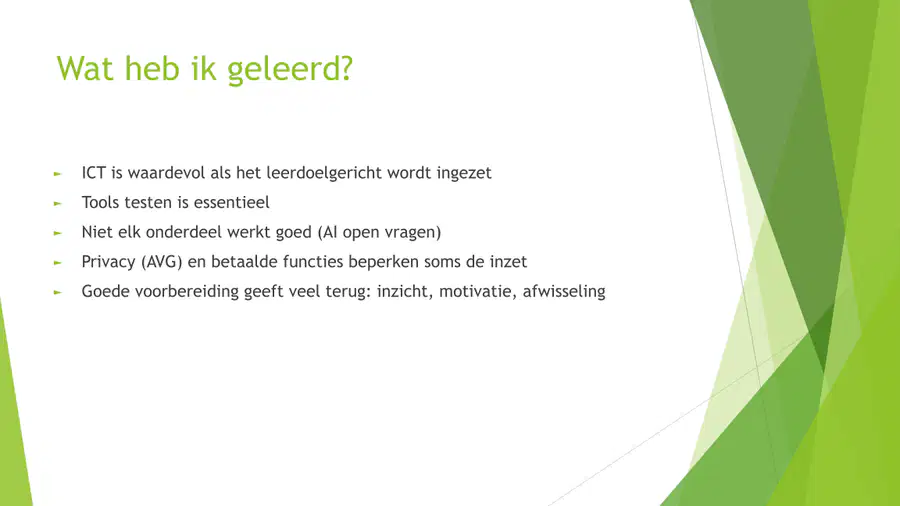 Wat heb ik geleerd?

► ICT is waardevol als het leerdoelgericht wordt ingezet
► Tools testen is essentieel
► Niet elk onderdeel werkt goed (AI open vragen)
► Privacy (AVG) en betaalde functies beperken soms de inzet
► Goede voorbereiding geeft veel terug: inzicht, motivatie, afwisseling